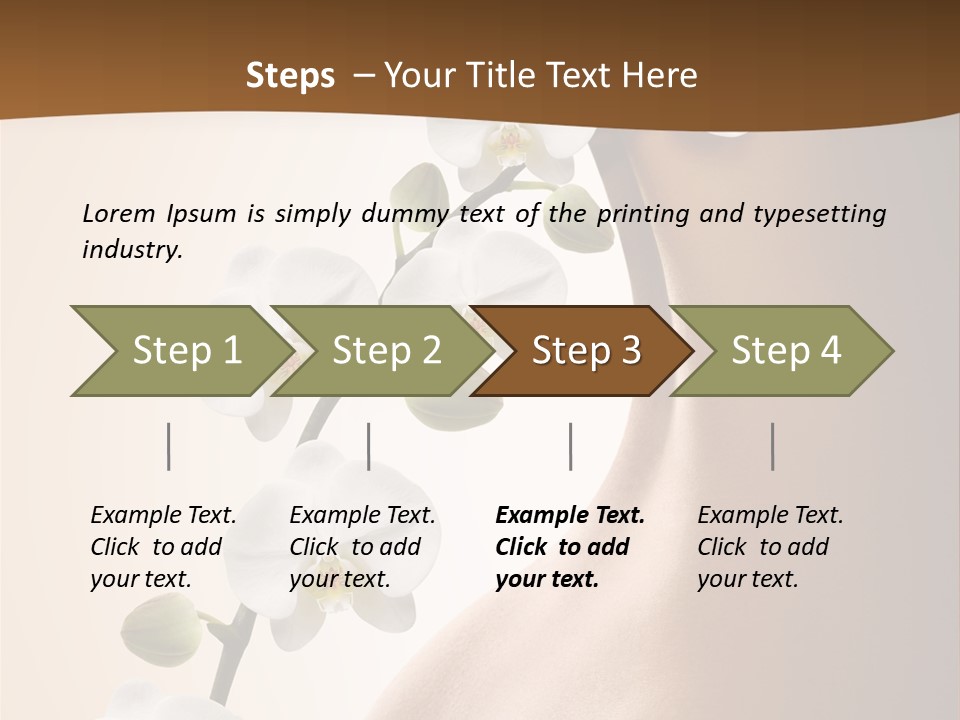 Steps – Your Title Text Here

Lorem Ipsum is simply dummy text of the printing and typesetting industry.

Step 1

Step 2

Step 3

Step 4

Example Text. Click to add your text.

Example Text. Click to add your text.

Example Text. Click to add your text.

Example Text. Click to add your text.